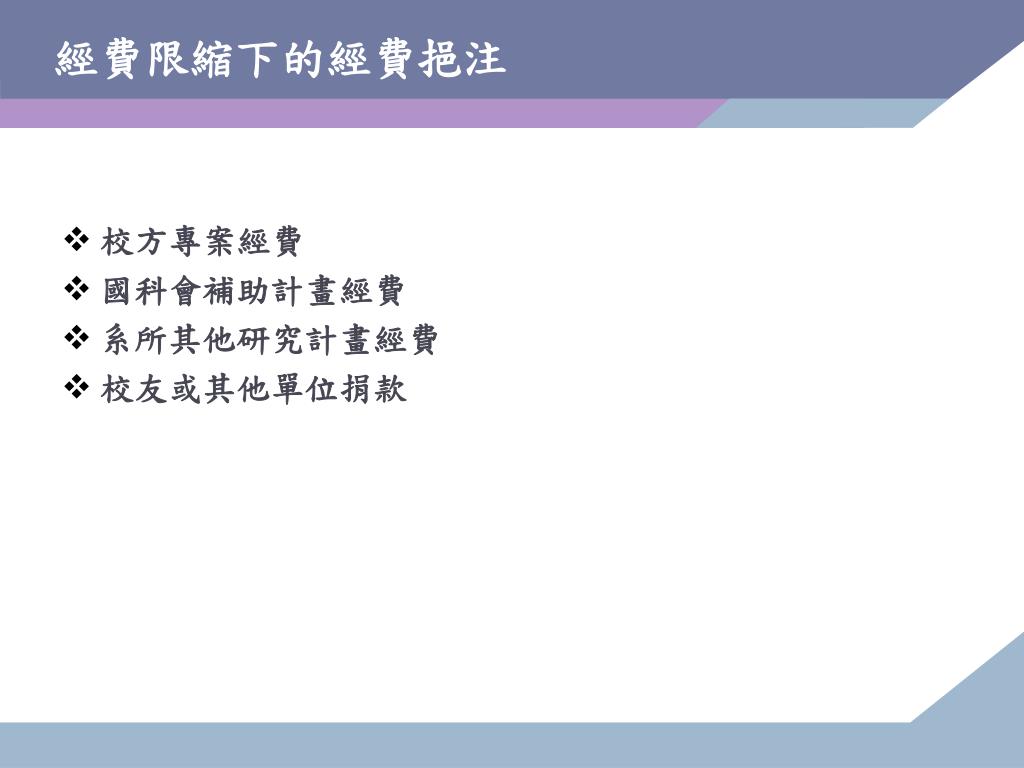 經費限縮下的經費挹注

❖ 校方專案經費
❖ 國科會補助計畫經費
❖ 系所其他研究計畫經費
❖ 校友或其他單位捐款